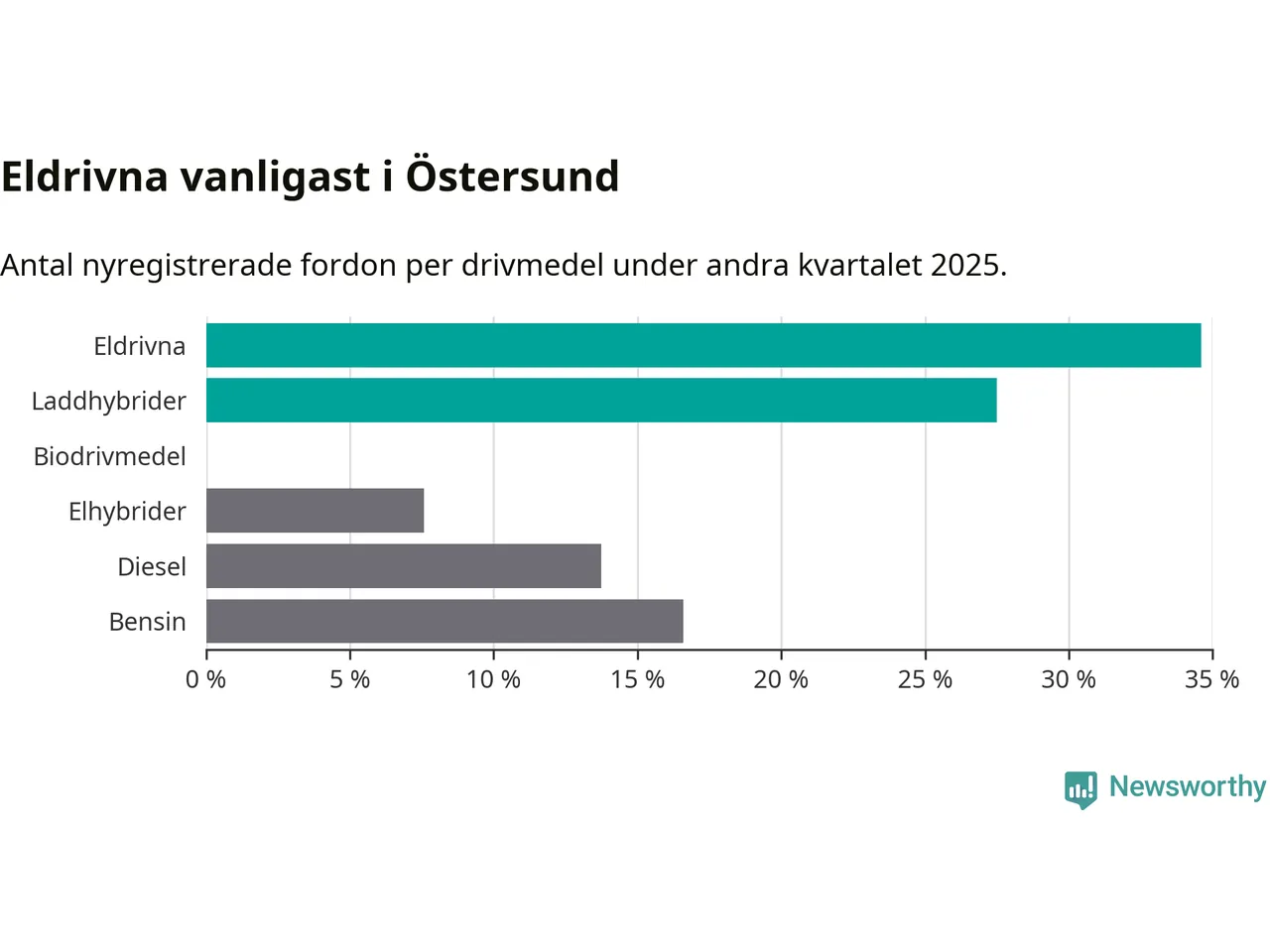 Eldrivna vanligast i Östersund

Antal nyregistrerade fordon per drivmedel under andra kvartalet 2025.

Eldrivna
Laddhybrider
Biodrivmedel
Elhybrider
Diesel
Bensin

0 % 5 % 10 % 15 % 20 % 25 % 30 % 35 %

Newsworthy